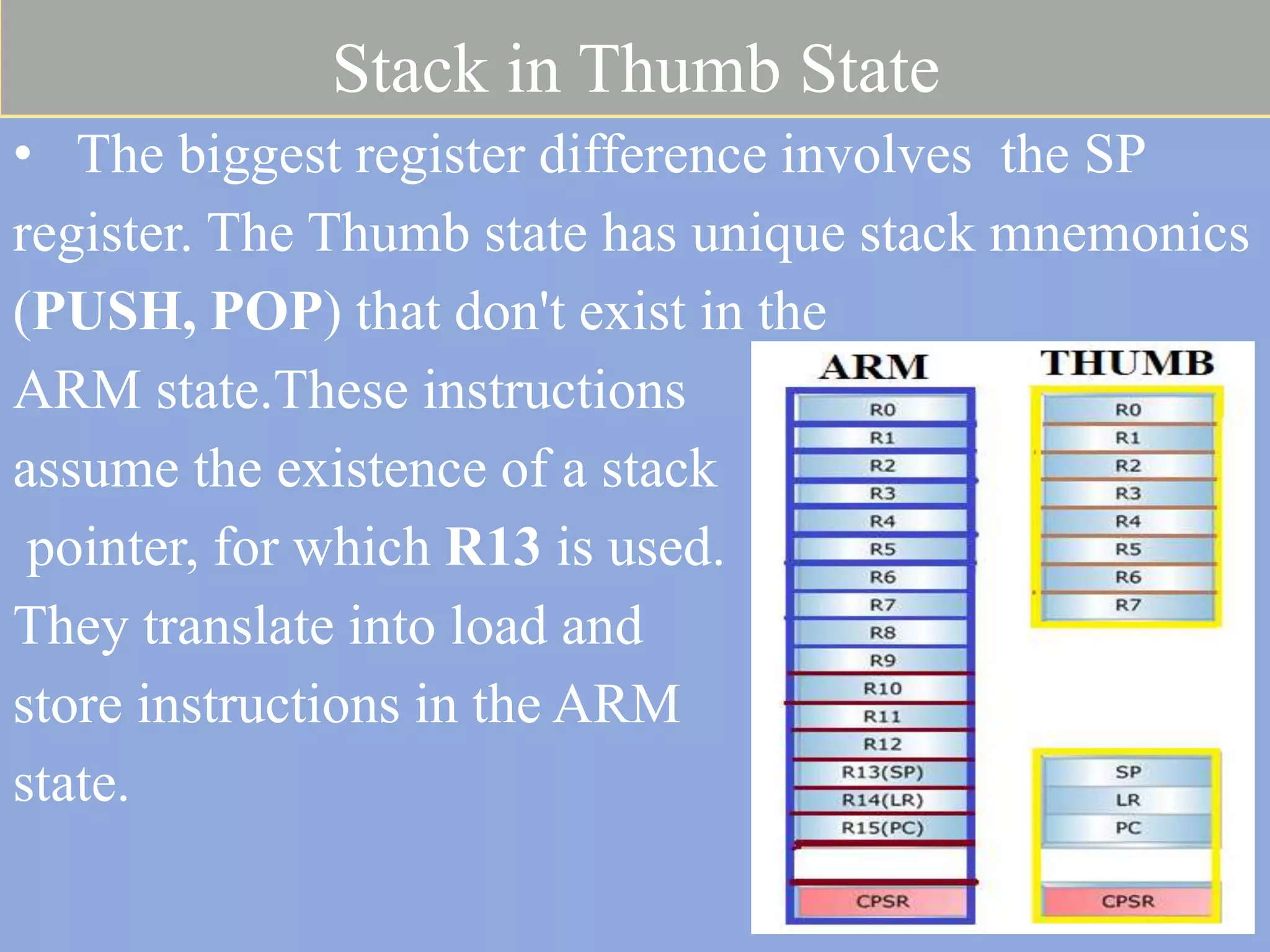 Stack in Thumb State

• The biggest register difference involves the SP register. The Thumb state has unique stack mnemonics (PUSH, POP) that don't exist in the ARM state.These instructions assume the existence of a stack pointer, for which R13 is used. They translate into load and store instructions in the ARM state.

ARM
R0
R1
R2
R3
R4
R5
R6
R7
R8
R9
R10
R11
R12
R13(SP)
R14(LR)
R15(PC)
CPSR

THUMB
R0
R1
R2
R3
R4
R5
R6
R7
SP
LR
PC
CPSR